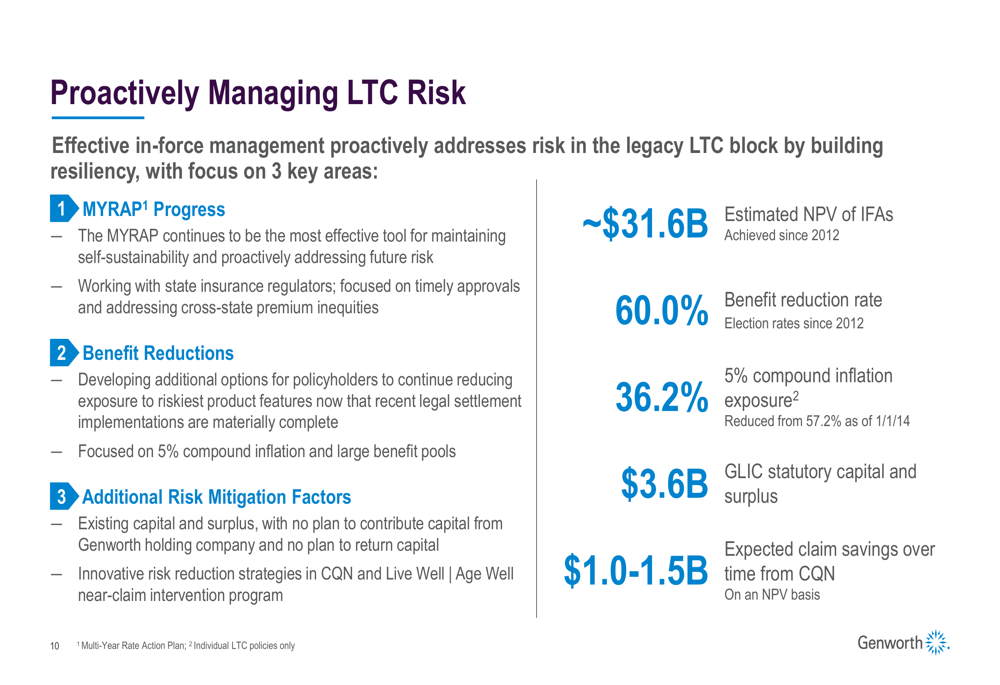 Proactively Managing LTC Risk

Effective in-force management proactively addresses risk in the legacy LTC block by building resiliency, with focus on 3 key areas:

1 MYRAP$^1$ Progress

– The MYRAP continues to be the most effective tool for maintaining self-sustainability and proactively addressing future risk

– Working with state insurance regulators; focused on timely approvals and addressing cross-state premium inequities

2 Benefit Reductions

– Developing additional options for policyholders to continue reducing exposure to riskiest product features now that recent legal settlement implementations are materially complete

– Focused on 5% compound inflation and large benefit pools

3 Additional Risk Mitigation Factors

– Existing capital and surplus, with no plan to contribute capital from Genworth holding company and no plan to return capital

– Innovative risk reduction strategies in CQN and Live Well | Age Well near-claim intervention program

~$31.6B Estimated NPV of IFAs
Achieved since 2012

60.0% Benefit reduction rate
Election rates since 2012

36.2% 5% compound inflation exposure$^2$
Reduced from 57.2% as of 1/1/14

$3.6B GLIC statutory capital and surplus

$1.0-1.5B Expected claim savings over time from CQN
On an NPV basis

10 $^1$ Multi-Year Rate Action Plan; $^2$ Individual LTC policies only

Genworth